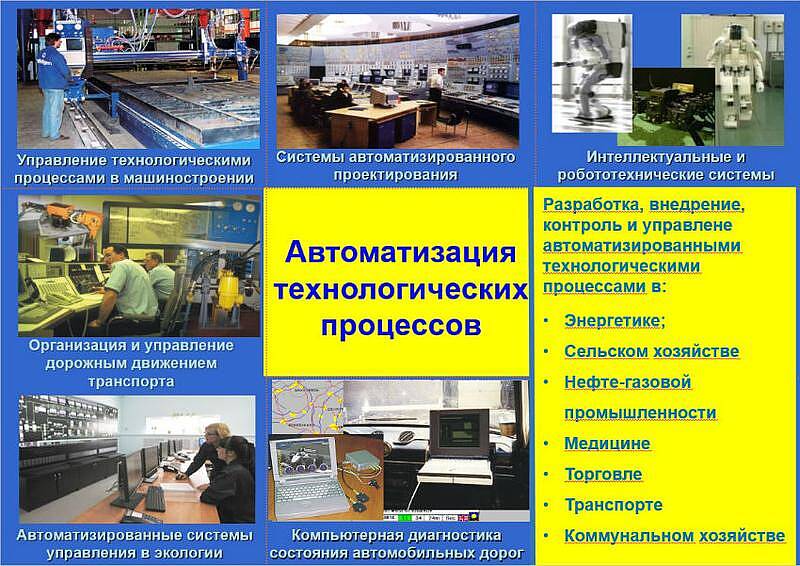 Управление технологическими процессами в машиностроении

Системы автоматизированного проектирования

Интеллектуальные и робототехнические системы

Организация и управление дорожным движением транспорта

Автоматизация технологических процессов

Разработка, внедрение, контроль и управлене автоматизированными технологическими процессами в:

• Энергетике;
• Сельском хозяйстве
• Нефте-газовой промышленности
• Медицине
• Торговле
• Транспорте
• Коммунальном хозяйстве

Автоматизированные системы управления в экологии

Компьютерная диагностика состояния автомобильных дорог